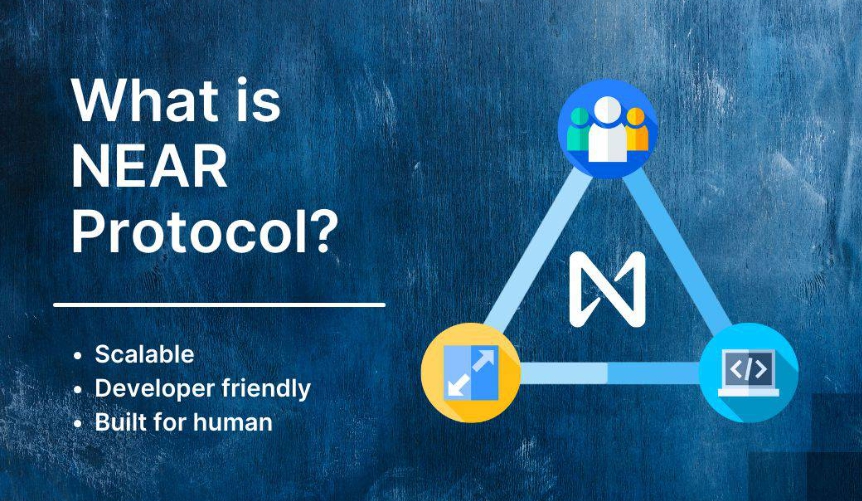 What is NEAR Protocol?

• Scalable
• Developer friendly
• Built for human

</>